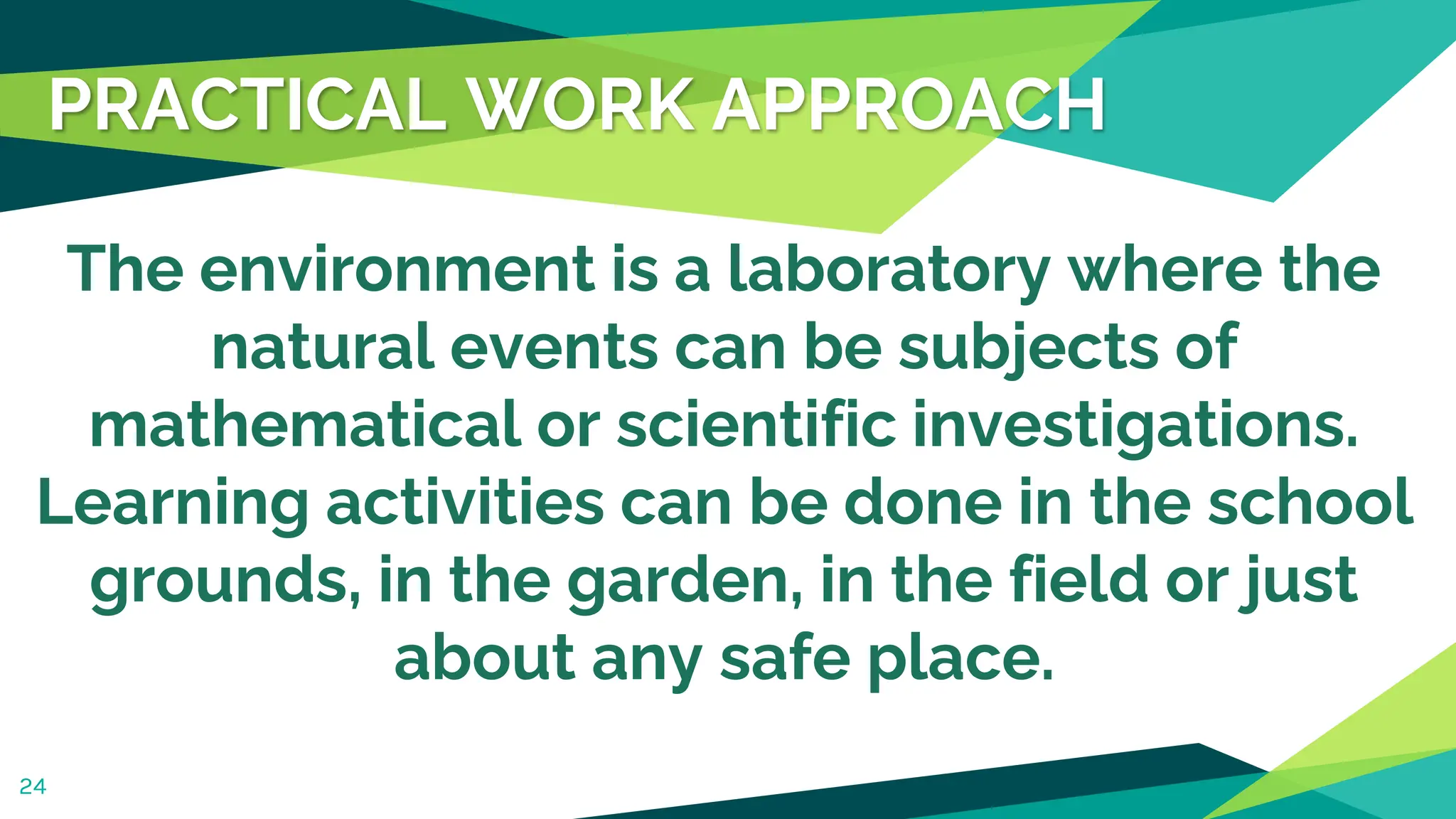 PRACTICAL WORK APPROACH

The environment is a laboratory where the natural events can be subjects of mathematical or scientific investigations. Learning activities can be done in the school grounds, in the garden, in the field or just about any safe place.

24